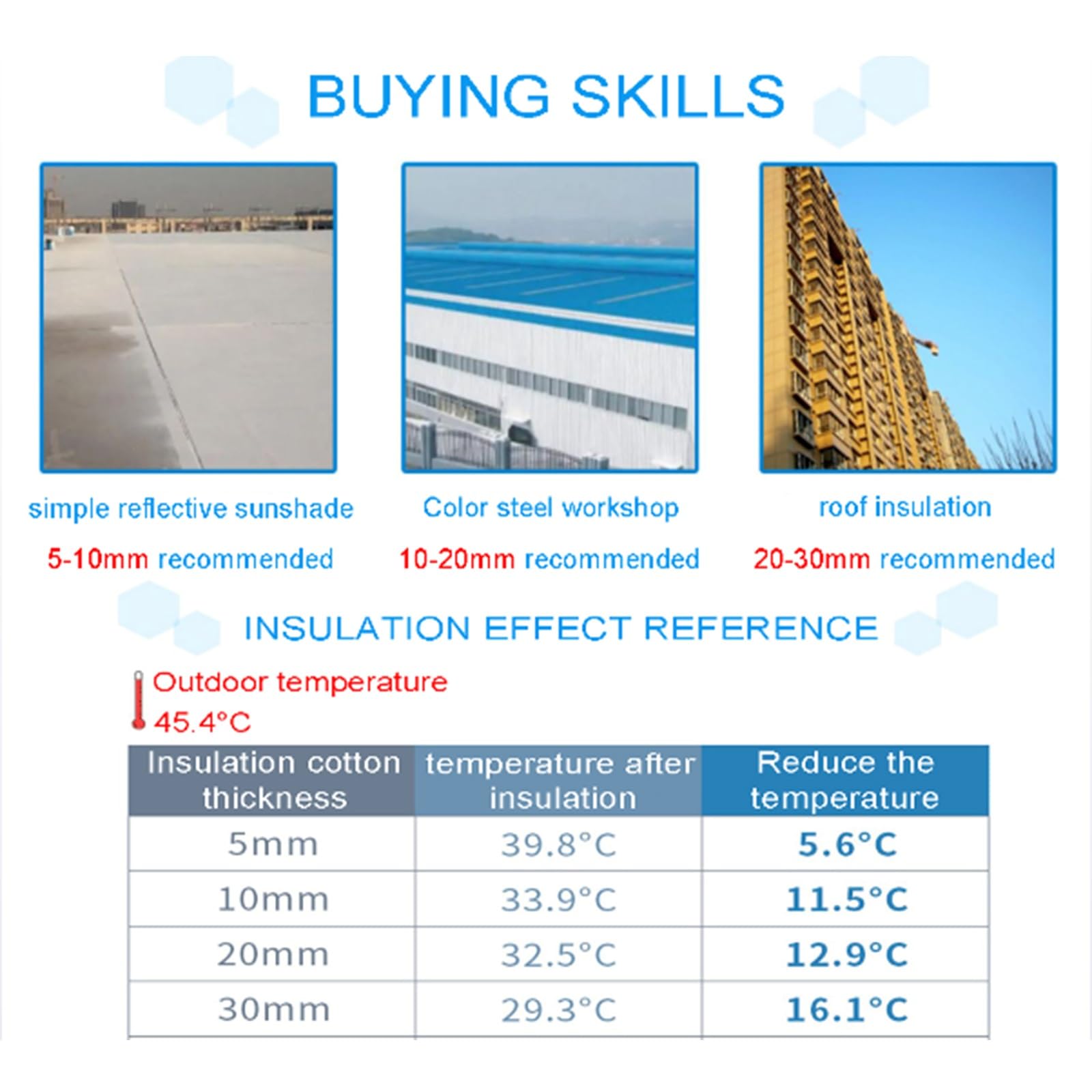 BUYING SKILLS

simple reflective sunshade

5-10mm recommended

Color steel workshop

10-20mm recommended

roof insulation

20-30mm recommended

INSULATION EFFECT REFERENCE

Outdoor temperature
45.4°C

| Insulation cotton thickness | temperature after insulation | Reduce the temperature |
|---|---|---|
| 5mm | 39.8°C | 5.6°C |
| 10mm | 33.9°C | 11.5°C |
| 20mm | 32.5°C | 12.9°C |
| 30mm | 29.3°C | 16.1°C |